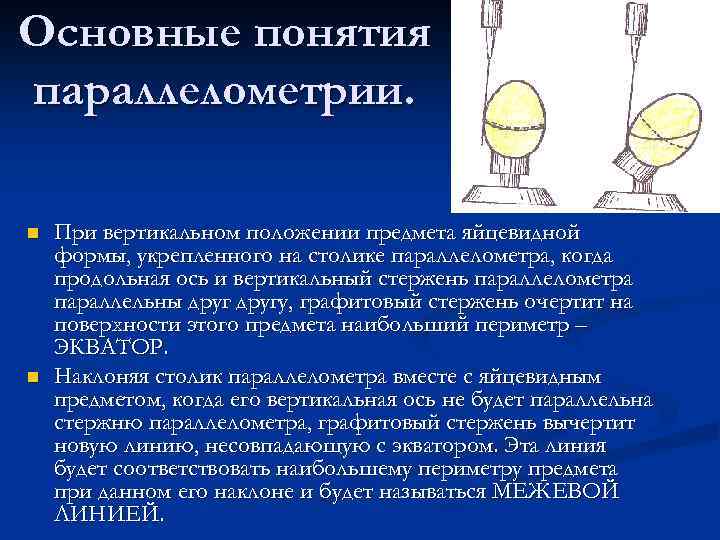 Основные понятия параллелометрии.

При вертикальном положении предмета яйцевидной формы, укрепленного на столике параллелометра, когда продольная ось и вертикальный стержень параллелометра параллельны друг другу, графитовый стержень очертит на поверхности этого предмета наибольший периметр – ЭКВАТОР.

Наклоняя столик параллелометра вместе с яйцевидным предметом, когда его вертикальная ось не будет параллельна стержню параллелометра, графитовый стержень вычертит новую линию, несовпадающую с экватором. Эта линия будет соответствовать наибольшему периметру предмета при данном его наклоне и будет называться МЕЖЕВОЙ ЛИНИЕЙ.